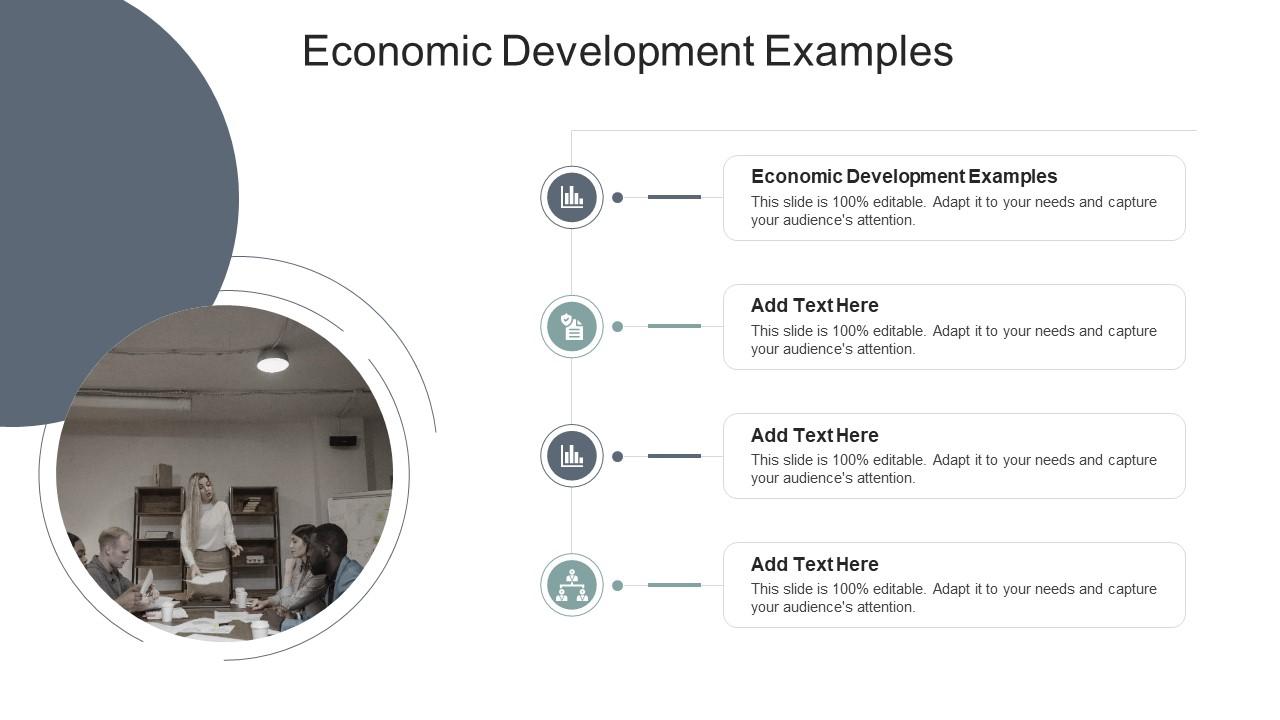 Economic Development Examples

Economic Development Examples
This slide is 100% editable. Adapt it to your needs and capture your audience's attention.

Add Text Here
This slide is 100% editable. Adapt it to your needs and capture your audience's attention.

Add Text Here
This slide is 100% editable. Adapt it to your needs and capture your audience's attention.

Add Text Here
This slide is 100% editable. Adapt it to your needs and capture your audience's attention.